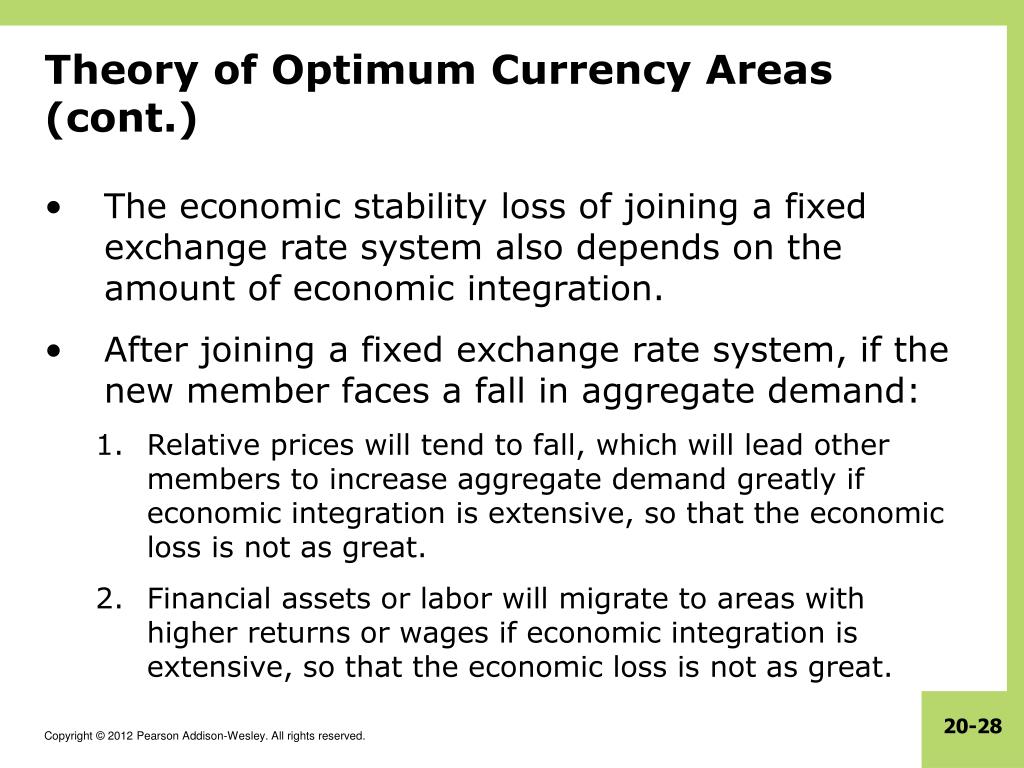 Theory of Optimum Currency Areas (cont.)

• The economic stability loss of joining a fixed exchange rate system also depends on the amount of economic integration.

• After joining a fixed exchange rate system, if the new member faces a fall in aggregate demand:

1. Relative prices will tend to fall, which will lead other members to increase aggregate demand greatly if economic integration is extensive, so that the economic loss is not as great.

2. Financial assets or labor will migrate to areas with higher returns or wages if economic integration is extensive, so that the economic loss is not as great.

Copyright © 2012 Pearson Addison-Wesley. All rights reserved.

20-28